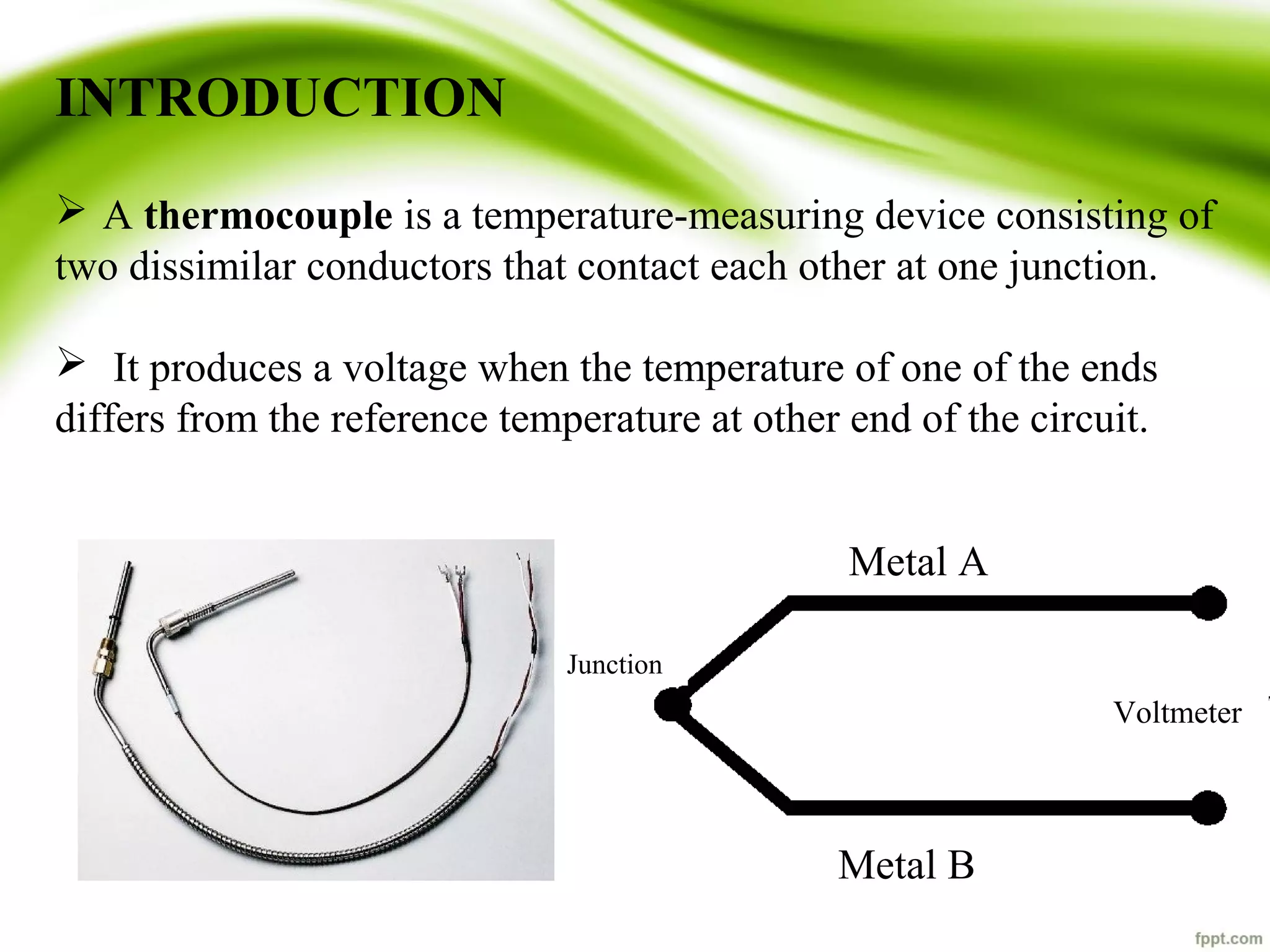 INTRODUCTION

➢ A thermocouple is a temperature-measuring device consisting of two dissimilar conductors that contact each other at one junction.

➢ It produces a voltage when the temperature of one of the ends differs from the reference temperature at other end of the circuit.

Metal A

Junction

Voltmeter

Metal B

fppt.com